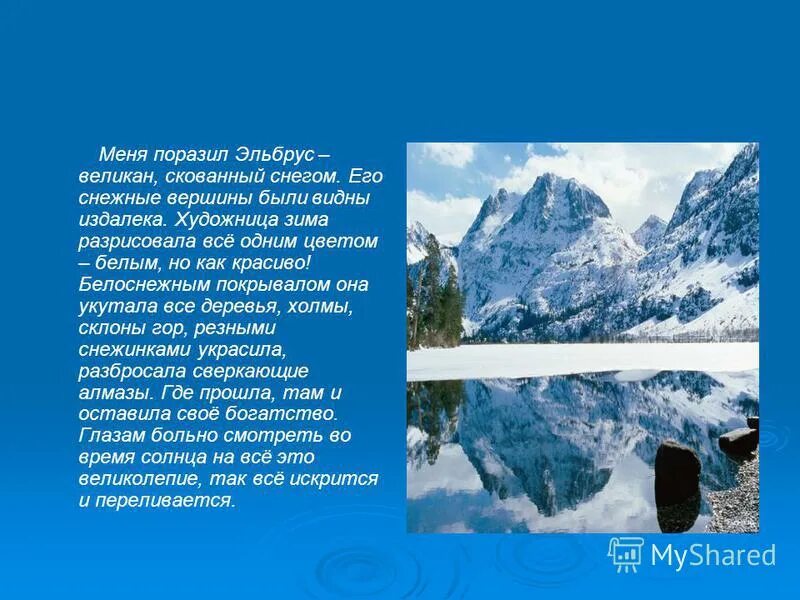 Меня поразил Эльбрус – великан, скованный снегом. Его снежные вершины были видны издалека. Художница зима разрисовала всё одним цветом – белым, но как красиво! Белоснежным покрывалом она укутала все деревья, холмы, склоны гор, резными снежинками украсила, разбросала сверкающие алмазы. Где прошла, там и оставила своё богатство. Глазам больно смотреть во время солнца на всё это великолепие, так всё искрится и переливается.

MyShared